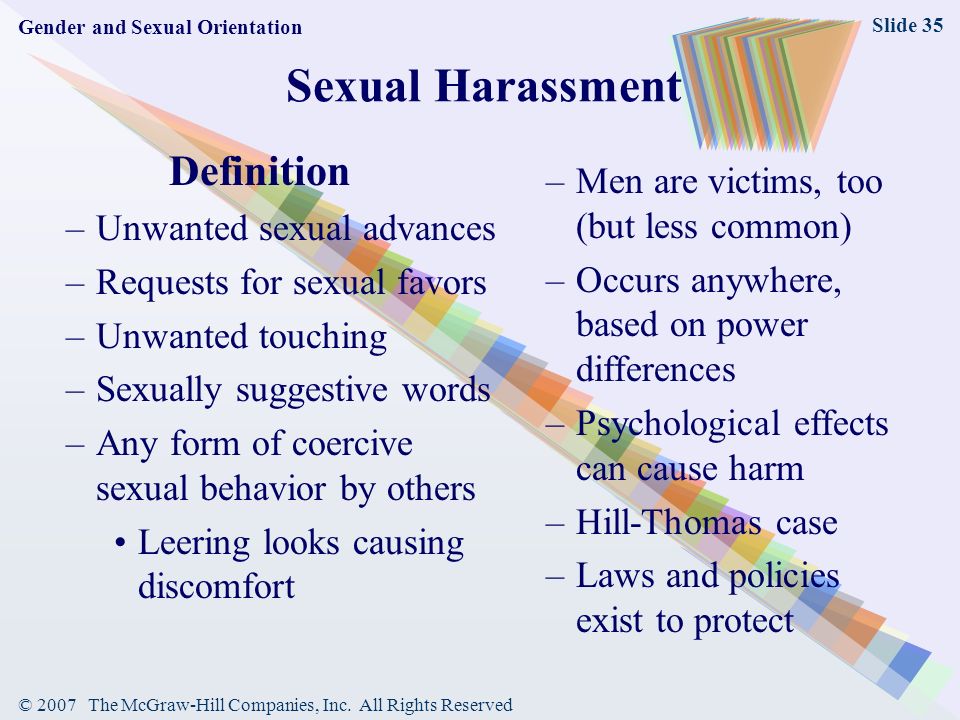 Gender and Sexual Orientation

Slide 35

Sexual Harassment

Definition

– Unwanted sexual advances
– Requests for sexual favors
– Unwanted touching
– Sexually suggestive words
– Any form of coercive sexual behavior by others
• Leering looks causing discomfort

– Men are victims, too (but less common)
– Occurs anywhere, based on power differences
– Psychological effects can cause harm
– Hill-Thomas case
– Laws and policies exist to protect

© 2007 The McGraw-Hill Companies, Inc. All Rights Reserved